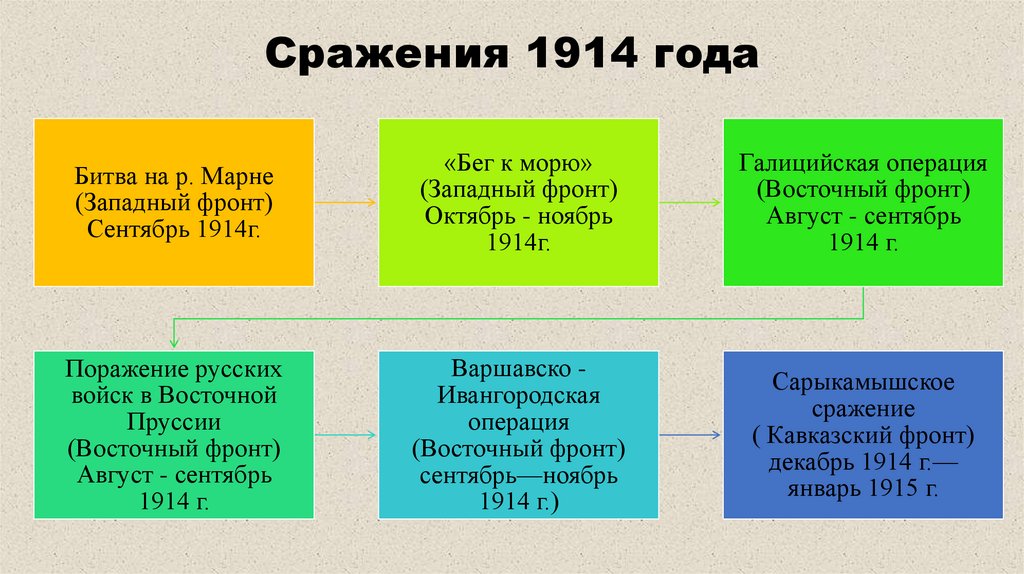 Сражения 1914 года

Битва на р. Марне
(Западный фронт)
Сентябрь 1914г.

«Бег к морю»
(Западный фронт)
Октябрь - ноябрь
1914г.

Галицийская операция
(Восточный фронт)
Август - сентябрь
1914 г.

Поражение русских
войск в Восточной
Пруссии
(Восточный фронт)
Август - сентябрь
1914 г.

Варшавско -
Ивангородская
операция
(Восточный фронт)
сентябрь—ноябрь
1914 г.)

Сарыкамышское
сражение
( Кавказский фронт)
декабрь 1914 г.—
январь 1915 г.